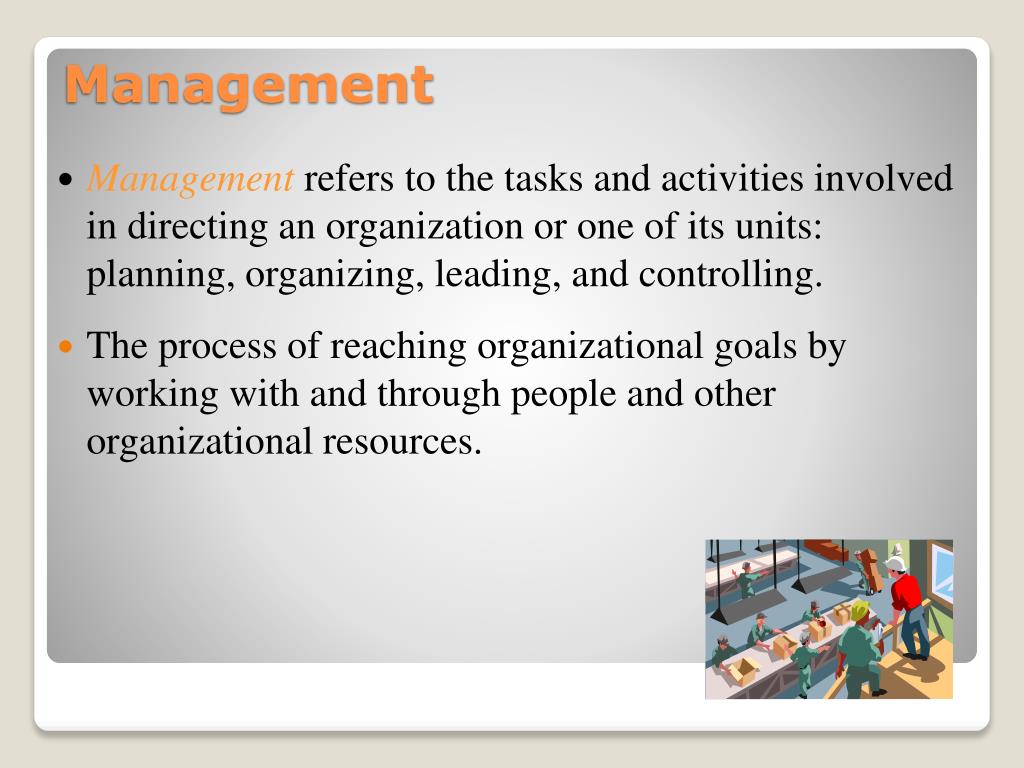 Management

• Management refers to the tasks and activities involved in directing an organization or one of its units: planning, organizing, leading, and controlling.

• The process of reaching organizational goals by working with and through people and other organizational resources.